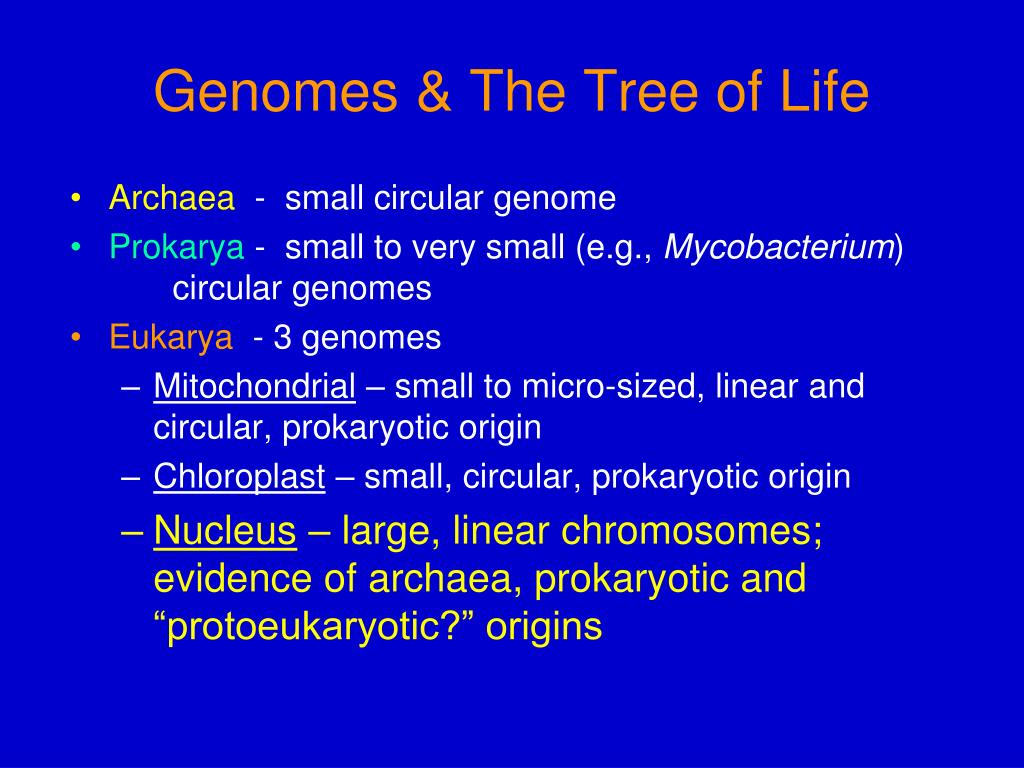 Genomes & The Tree of Life

• Archaea - small circular genome
• Prokarya - small to very small (e.g., Mycobacterium) circular genomes
• Eukarya - 3 genomes
– Mitochondrial – small to micro-sized, linear and circular, prokaryotic origin
– Chloroplast – small, circular, prokaryotic origin
– Nucleus – large, linear chromosomes; evidence of archaea, prokaryotic and “protoeukaryotic?” origins